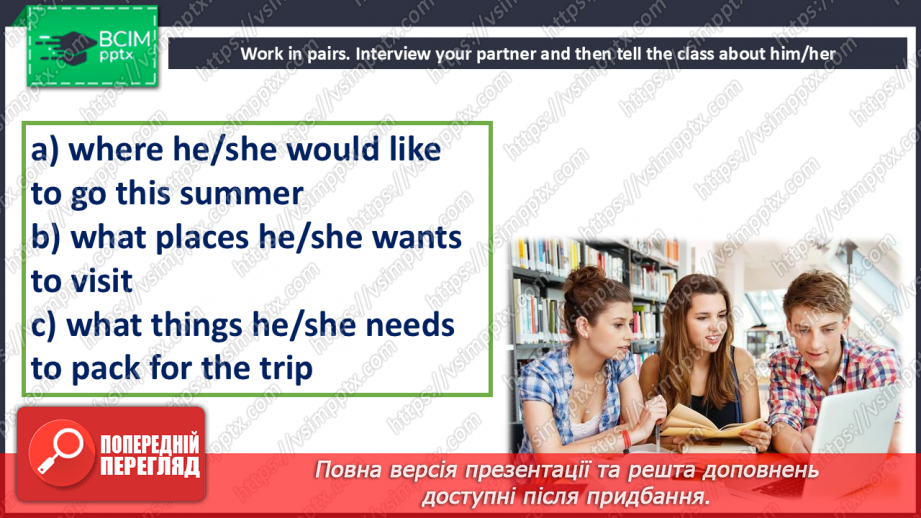 ВСІМ pptx

Work in pairs. Interview your partner and then tell the class about him/her

a) where he/she would like to go this summer
b) what places he/she wants to visit
c) what things he/she needs to pack for the trip

ПОПЕРЕДНІЙ ПЕРЕГЛЯД

Повна версія презентації та решта доповнень доступні після придбання.

https://vsimpptx.com